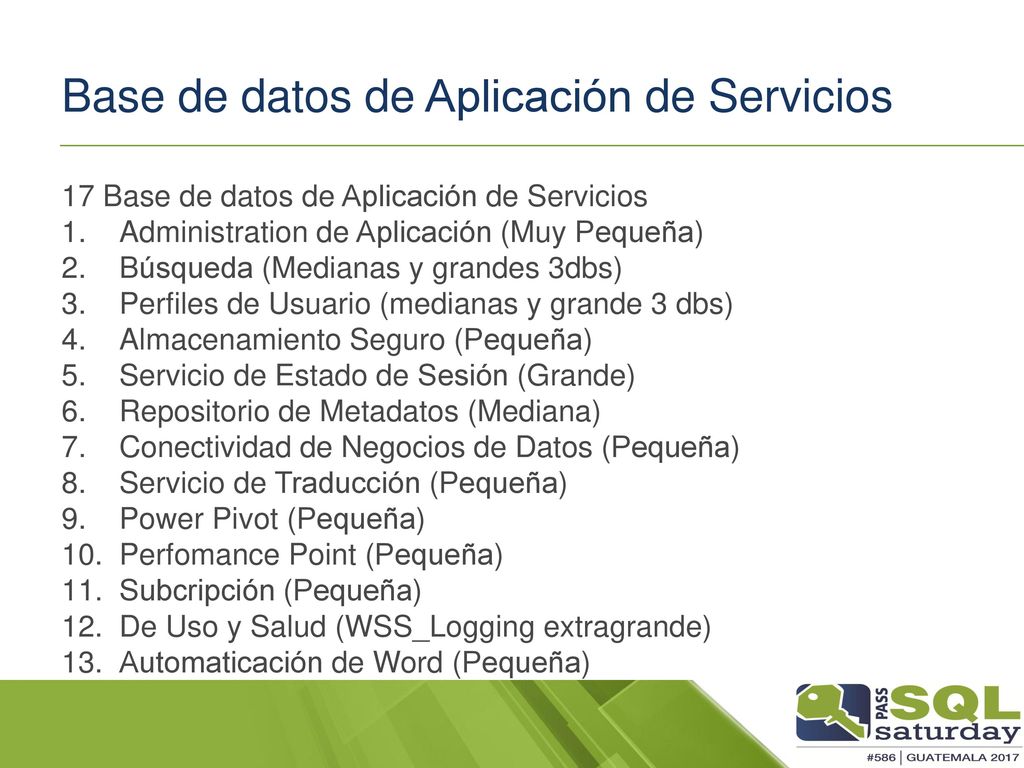 Base de datos de Aplicación de Servicios

17 Base de datos de Aplicación de Servicios
1. Administration de Aplicación (Muy Pequeña)
2. Búsqueda (Medianas y grandes 3dbs)
3. Perfiles de Usuario (medianas y grande 3 dbs)
4. Almacenamiento Seguro (Pequeña)
5. Servicio de Estado de Sesión (Grande)
6. Repositorio de Metadatos (Mediana)
7. Conectividad de Negocios de Datos (Pequeña)
8. Servicio de Traducción (Pequeña)
9. Power Pivot (Pequeña)
10. Perfomance Point (Pequeña)
11. Subcripción (Pequeña)
12. De Uso y Salud (WSS_Logging extragrande)
13. Automaticación de Word (Pequeña)

PASS SQL saturday
#586 | GUATEMALA 2017